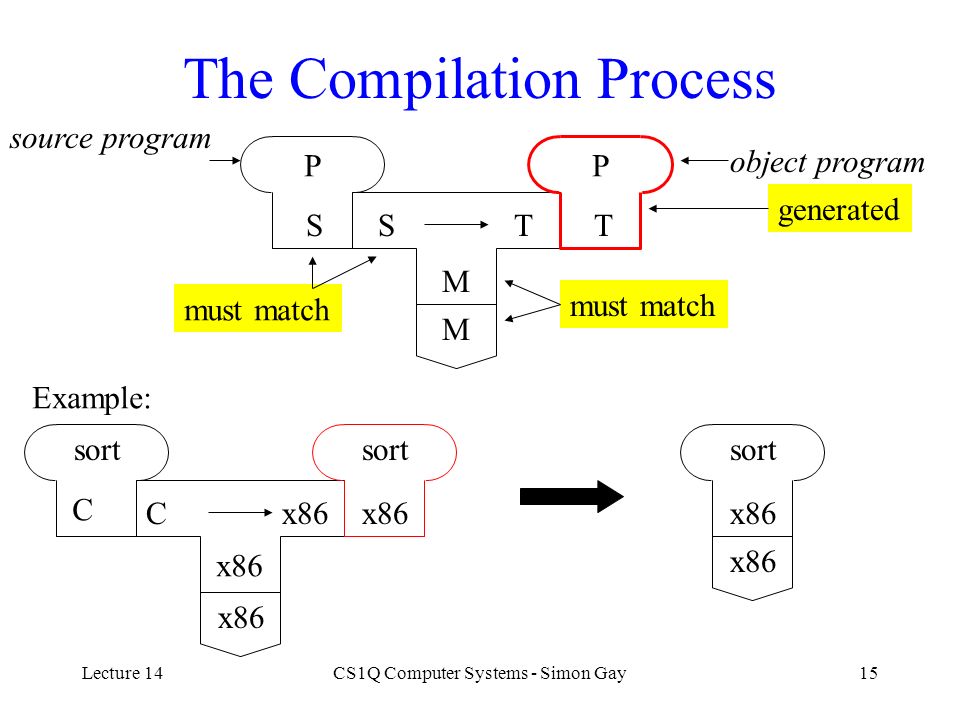 The Compilation Process

source program

P

S

S

T

P

T

object program

generated

M

M

must match

must match

Example:

sort

C

C

x86

sort

x86

x86

x86

sort

x86

x86

Lecture 14

CS1Q Computer Systems - Simon Gay

15